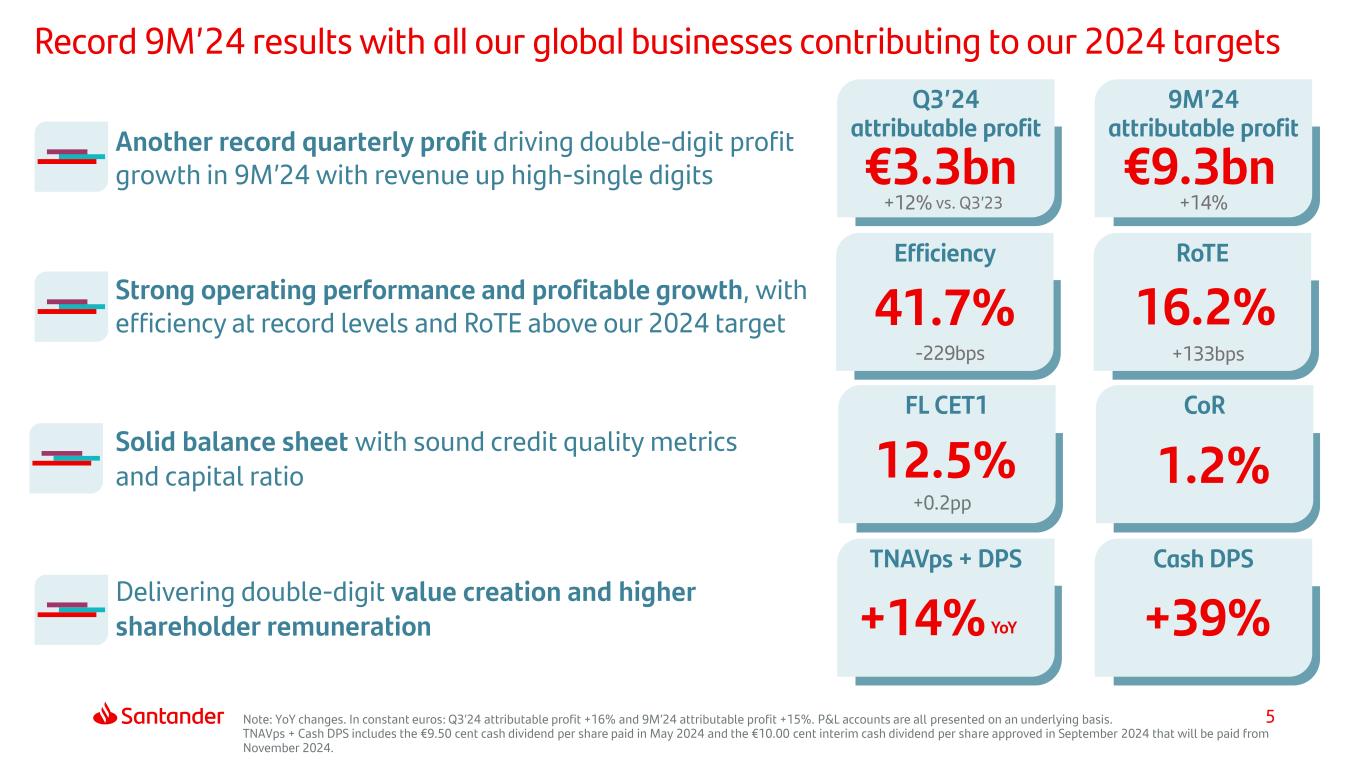 Record 9M'24 results with all our global businesses contributing to our 2024 targets

Another record quarterly profit driving double-digit profit growth in 9M'24 with revenue up high-single digits

Strong operating performance and profitable growth, with efficiency at record levels and RoTE above our 2024 target

Solid balance sheet with sound credit quality metrics and capital ratio

Delivering double-digit value creation and higher shareholder remuneration

Q3'24 attributable profit
€3.3bn
+12% vs. Q3'23

9M'24 attributable profit
€9.3bn
+14%

Efficiency
41.7%
-229bps

RoTE
16.2%
+133bps

FL CET1
12.5%
+0.2pp

CoR
1.2%

TNAVps + DPS
+14% YoY

Cash DPS
+39%

Santander

Note: YoY changes. In constant euros: Q3'24 attributable profit +16% and 9M'24 attributable profit +15%. P&L accounts are all presented on an underlying basis. TNAVps + Cash DPS includes the €9.50 cent cash dividend per share paid in May 2024 and the €10.00 cent interim cash dividend per share approved in September 2024 that will be paid from November 2024.

5